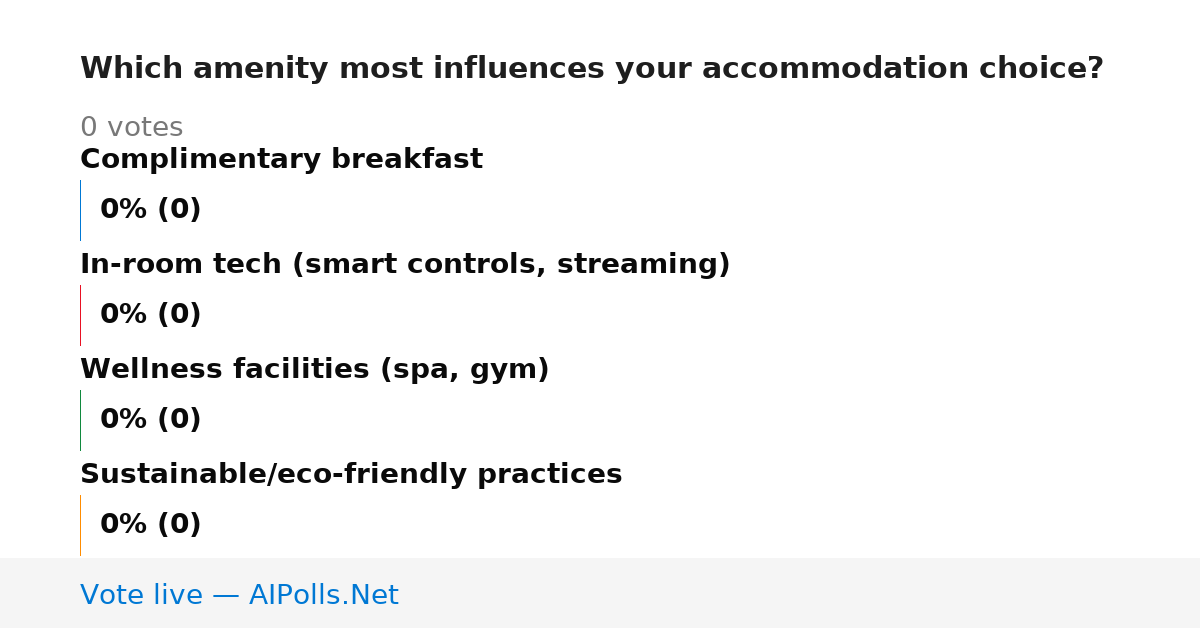 Which amenity most influences your accommodation choice?

0 votes

Complimentary breakfast

0% (0)

In-room tech (smart controls, streaming)

0% (0)

Wellness facilities (spa, gym)

0% (0)

Sustainable/eco-friendly practices

0% (0)

Vote live — AIPolls.Net